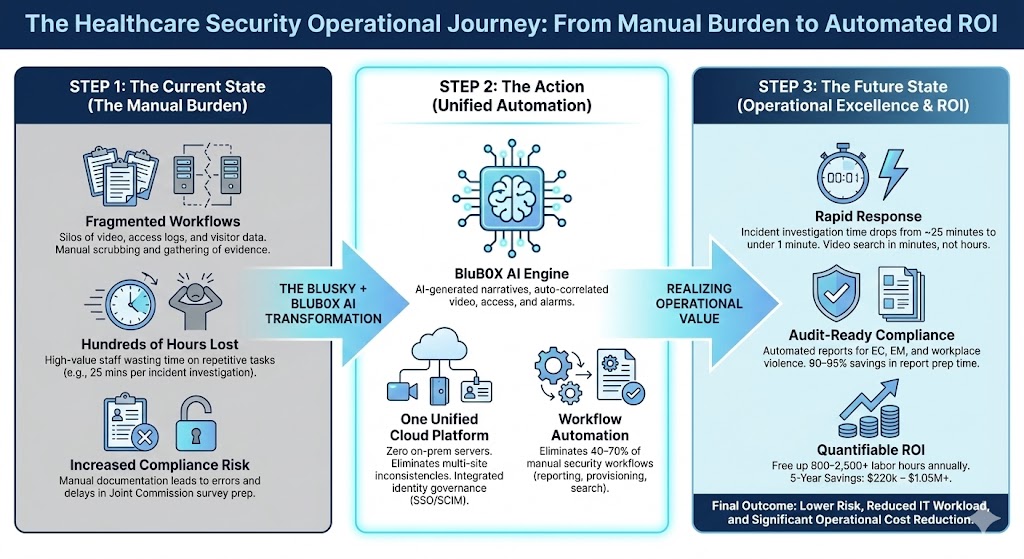 The Healthcare Security Operational Journey: From Manual Burden to Automated ROI

STEP 1: The Current State
(The Manual Burden)

Fragmented Workflows
Silos of video, access logs, and visitor data. Manual scrubbing and gathering of evidence.

Hundreds of Hours Lost
High-value staff wasting time on repetitive tasks (e.g., 25 mins per incident investigation).

Increased Compliance Risk
Manual documentation leads to errors and delays in Joint Commission survey prep.

THE BLUSKY + BLUBOX AI TRANSFORMATION

STEP 2: The Action
(Unified Automation)

BluBOX AI Engine
AI-generated narratives, auto-correlated video, access, and alarms.

One Unified Cloud Platform
Zero on-prem servers. Eliminates multi-site inconsistencies. Integrated identity governance (SSO/SCIM).

Workflow Automation
Eliminates 40–70% of manual security workflows (reporting, provisioning, search).

REALIZING OPERATIONAL VALUE

STEP 3: The Future State
(Operational Excellence & ROI)

00:01

Rapid Response
Incident investigation time drops from ~25 minutes to under 1 minute. Video search in minutes, not hours.

Audit-Ready Compliance
Automated reports for EC, EM, and workplace violence. 90–95% savings in report prep time.

Quantifiable ROI
Free up 800–2,500+ labor hours annually. 5-Year Savings: $220k – $1.05M+.

Final Outcome: Lower Risk, Reduced IT Workload, and Significant Operational Cost Reduction.